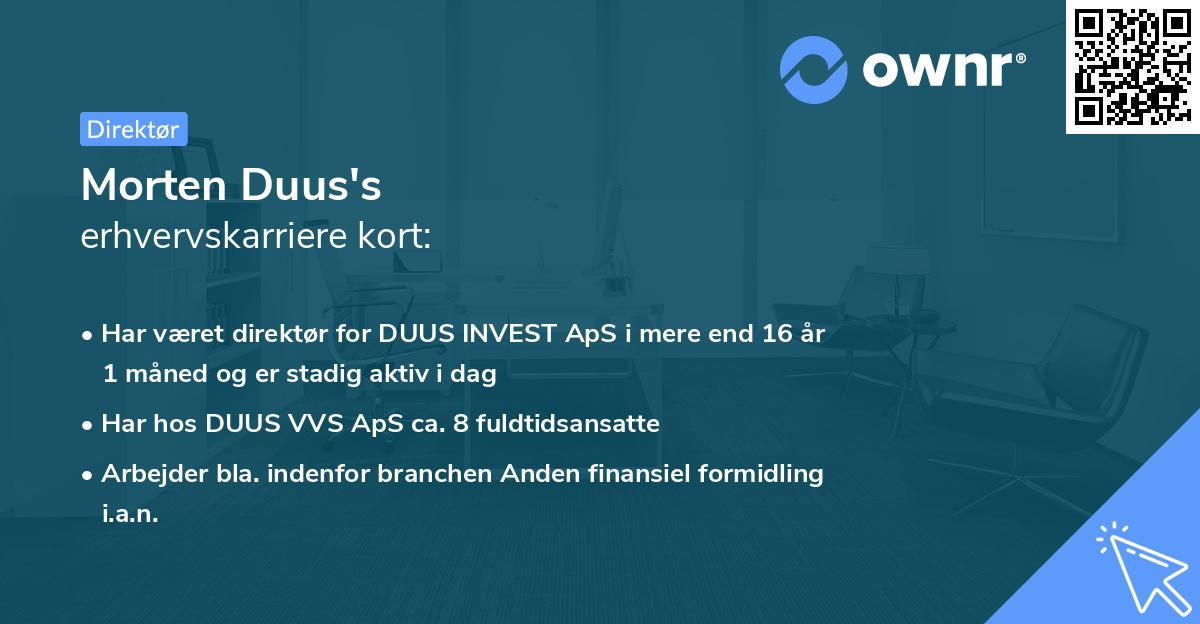 ownr®

Direktør

Morten Duus's
erhvervskarriere kort:

• Har været direktør for DUUS INVEST ApS i mere end 16 år 1 måned og er stadig aktiv i dag
• Har hos DUUS VVS ApS ca. 8 fuldtidsansatte
• Arbejder bla. indenfor branchen Anden finansiel formidling i.a.n.